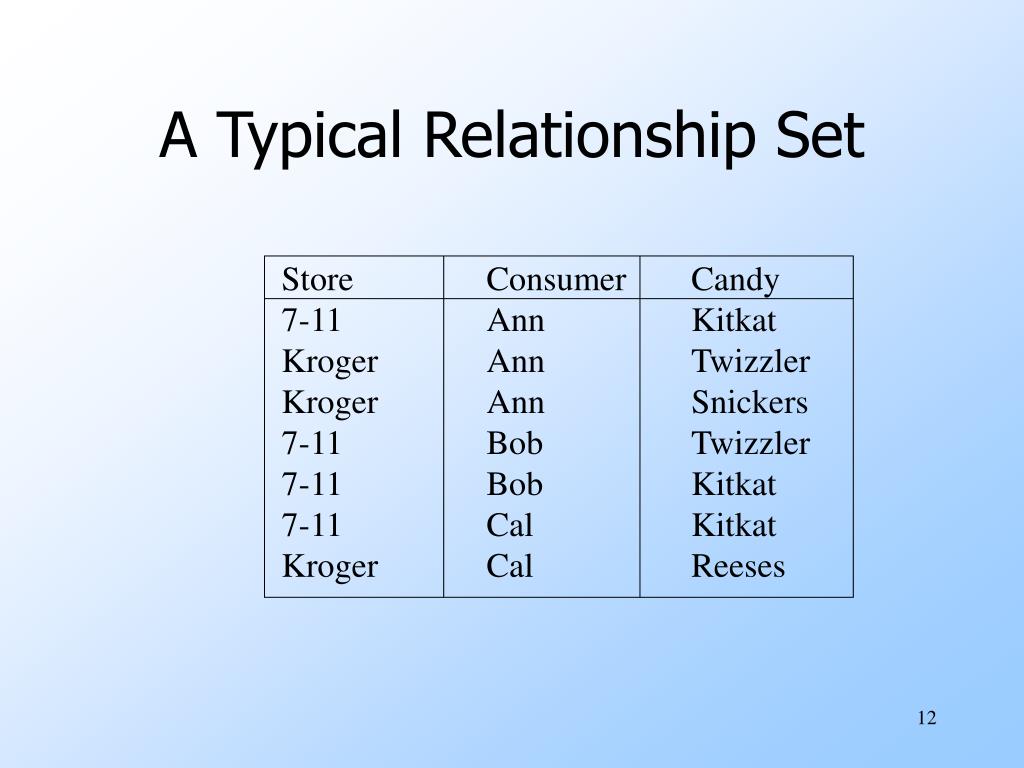 A Typical Relationship Set

| Store | Consumer | Candy |
|---|---|---|
| 7-11 | Ann | Kitkat |
| Kroger | Ann | Twizzler |
| Kroger | Ann | Snickers |
| 7-11 | Bob | Twizzler |
| 7-11 | Bob | Kitkat |
| 7-11 | Cal | Kitkat |
| Kroger | Cal | Reeses |

12